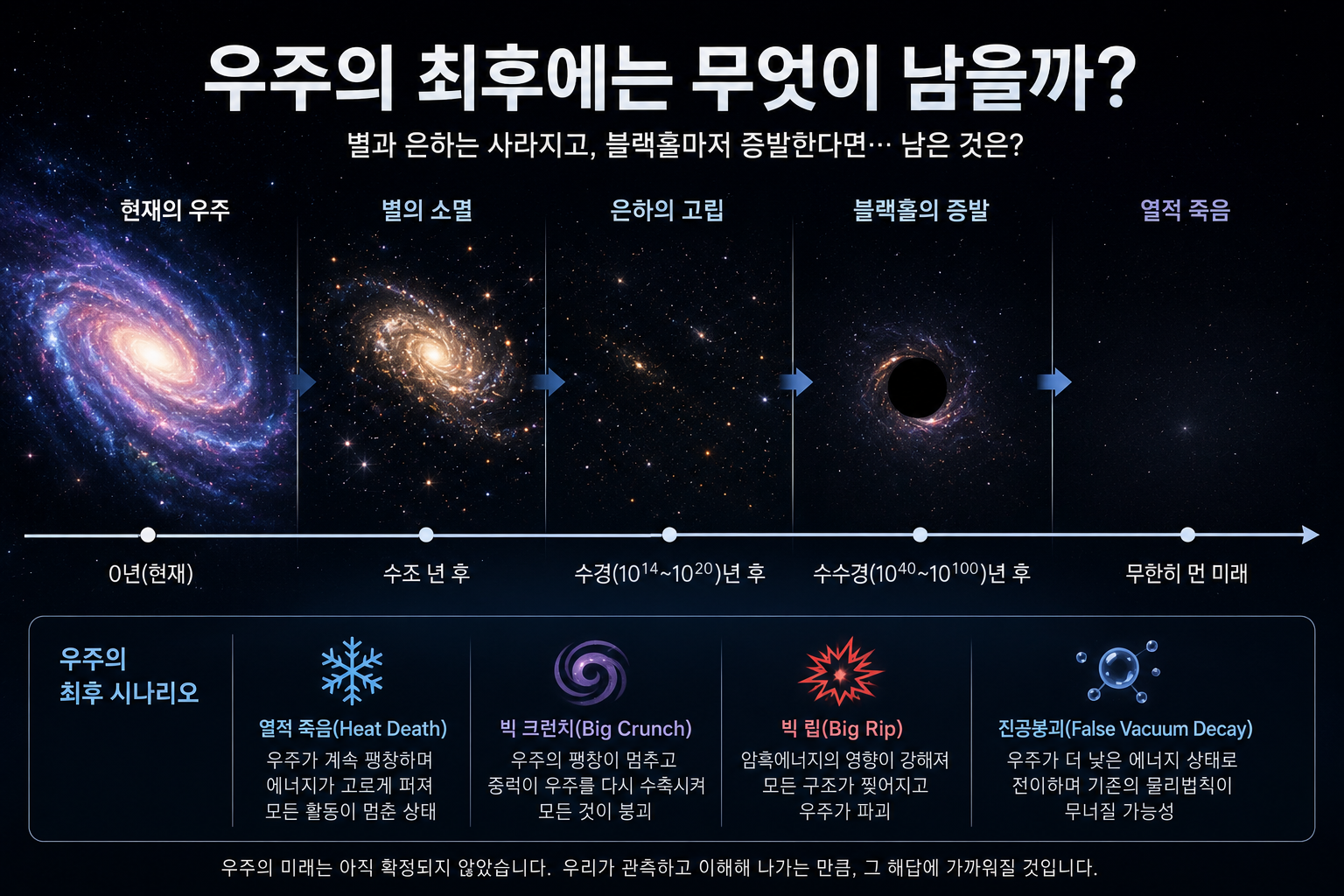 우주의 최후에는 무엇이 남을까?

별과 은하는 사라지고, 블랙홀마저 증발한다면… 남은 것은?

현재의 우주

별의 소멸

은하의 고립

블랙홀의 증발

열적 죽음

0년(현재)

수조 년 후

수경($10^{14}$~$10^{20}$)년 후

수수경($10^{40}$~$10^{100}$)년 후

무한히 먼 미래

우주의 최후 시나리오

열적 죽음(Heat Death)
우주가 계속 팽창하며 에너지가 고르게 퍼져 모든 활동이 멈춘 상태

빅 크런치(Big Crunch)
우주의 팽창이 멈추고 중력이 우주를 다시 수축시켜 모든 것이 붕괴

빅 립(Big Rip)
암흑에너지의 영향이 강해져 모든 구조가 찢어지고 우주가 파괴

진공붕괴(False Vacuum Decay)
우주가 더 낮은 에너지 상태로 전이하며 기존의 물리법칙이 무너질 가능성

우주의 미래는 아직 확정되지 않았습니다. 우리가 관측하고 이해해 나가는 만큼, 그 해답에 가까워질 것입니다.